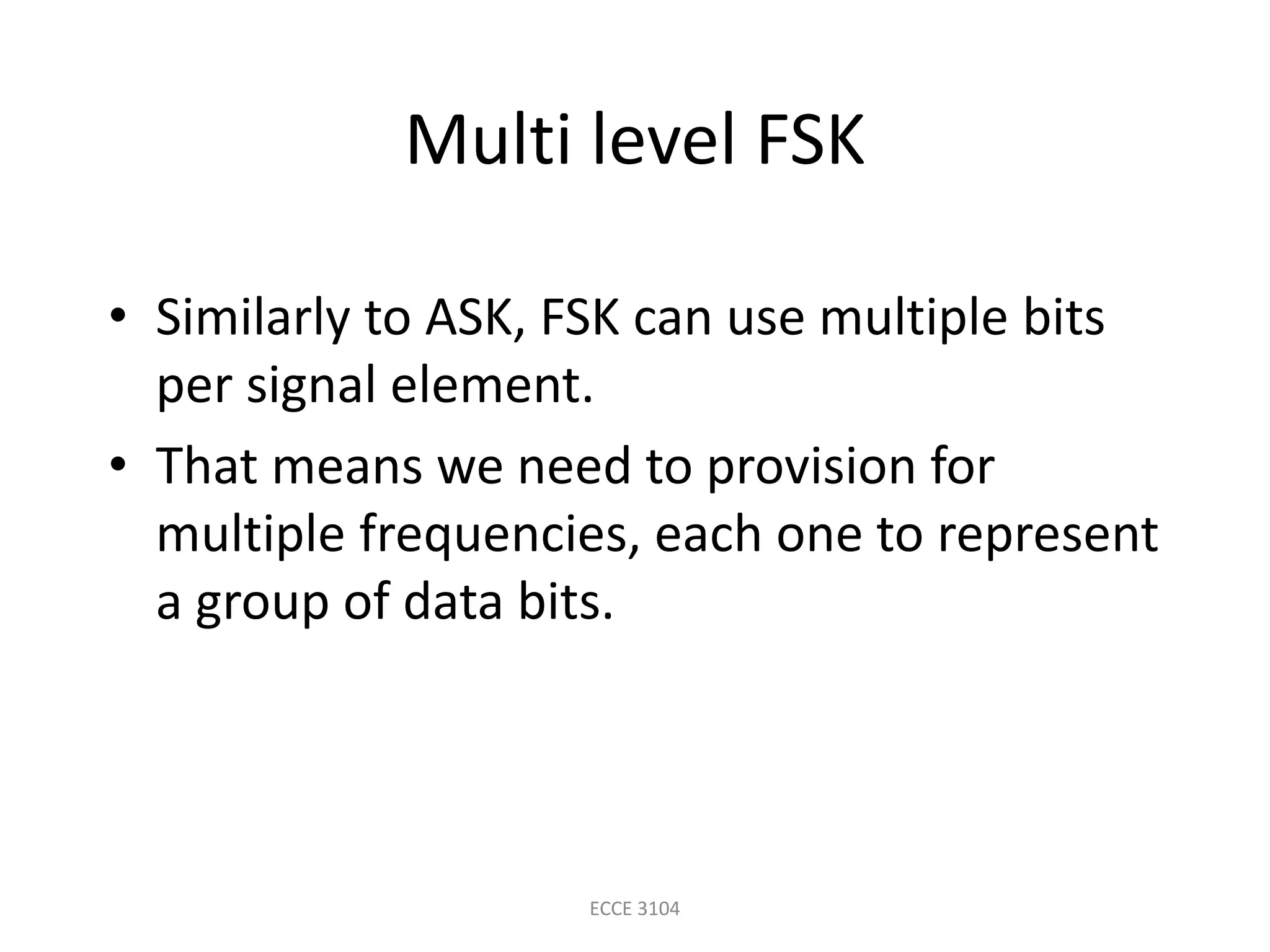 Multi level FSK

• Similarly to ASK, FSK can use multiple bits per signal element.

• That means we need to provision for multiple frequencies, each one to represent a group of data bits.

ECCE 3104